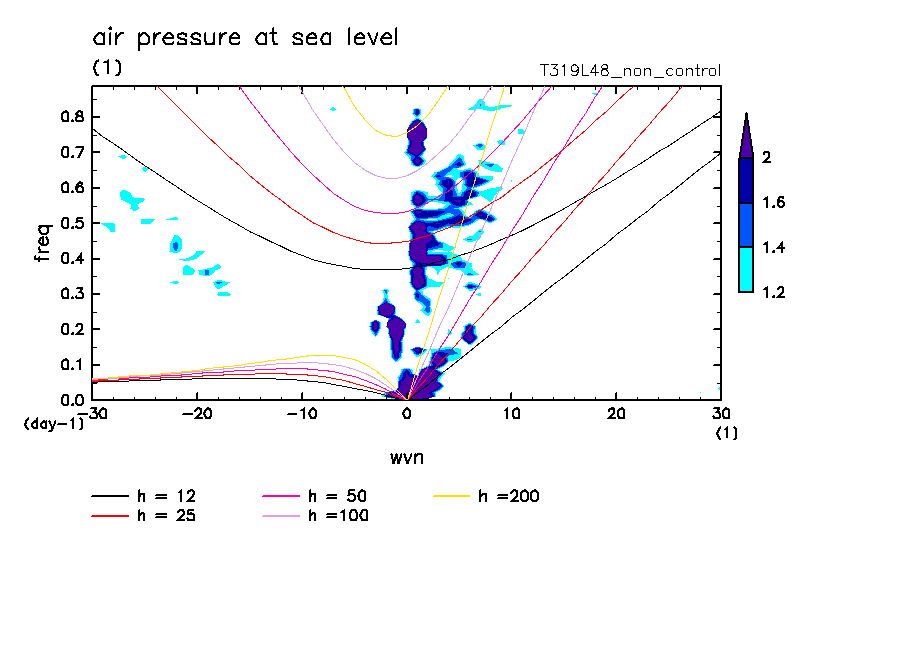 air pressure at sea level

(1)

T319L48_non_control

freq

0.8
0.7
0.6
0.5
0.4
0.3
0.2
0.1
0.0

(day-1)

−30
−20
−10
0
10
20
30

(1)

wvn

2
1.6
1.4
1.2

h = 12
h = 25
h = 50
h =100
h =200